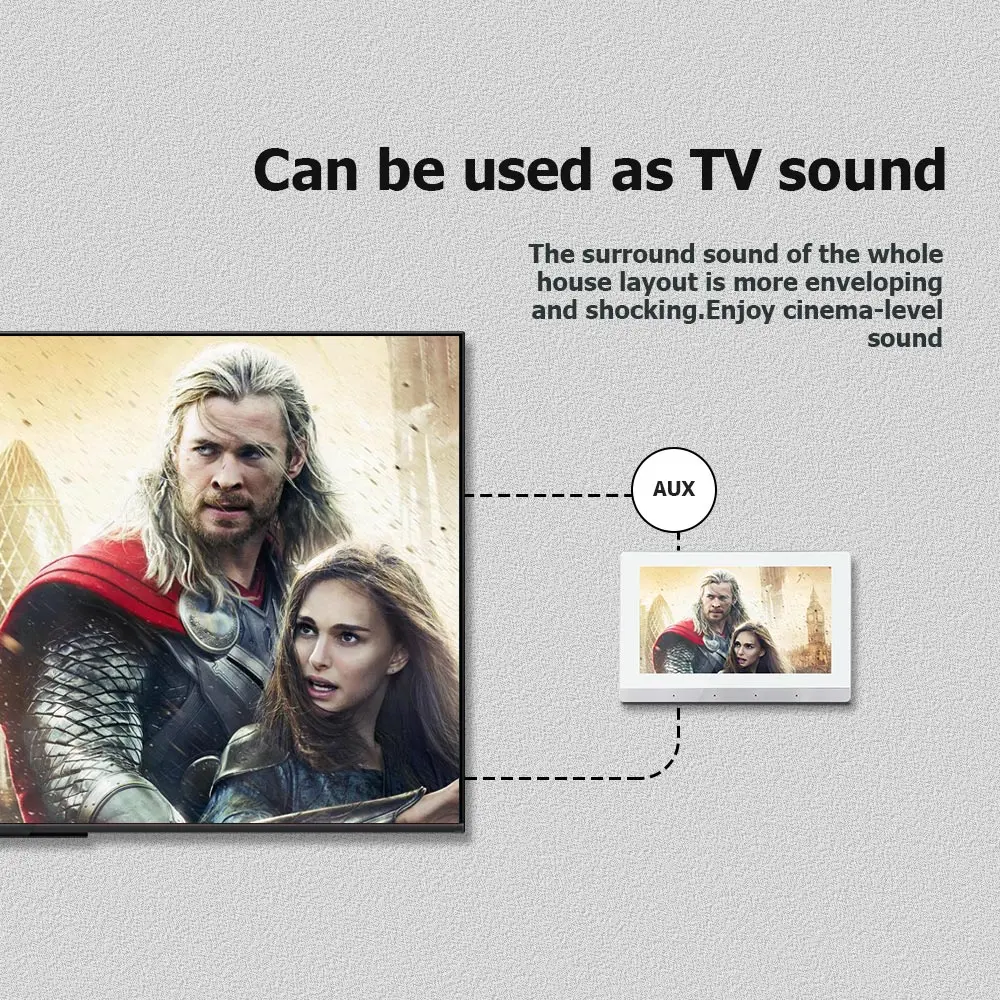 Can be used as TV sound

The surround sound of the whole house layout is more enveloping and shocking.Enjoy cinema-level sound

AUX